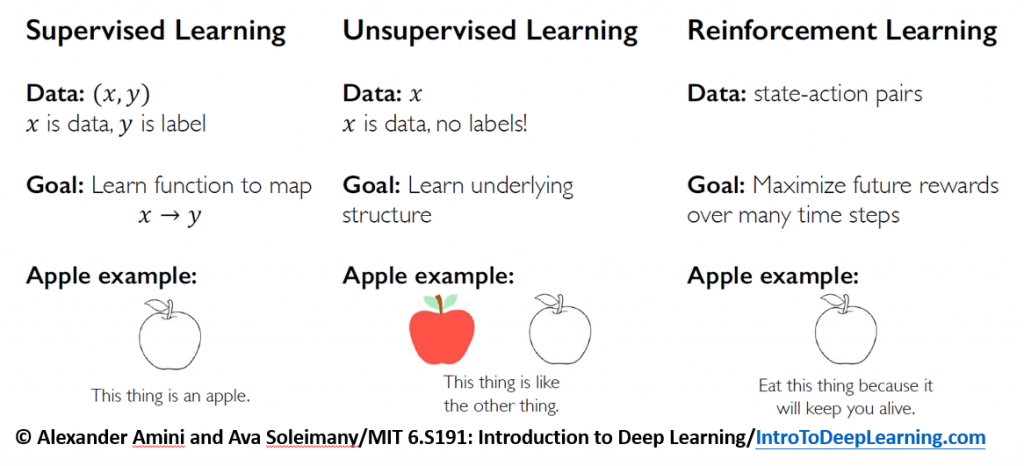 Supervised Learning

Data: $(x, y)$
$x$ is data, $y$ is label

Goal: Learn function to map $x \rightarrow y$

Apple example:

This thing is an apple.

Unsupervised Learning

Data: $x$
$x$ is data, no labels!

Goal: Learn underlying structure

Apple example:

This thing is like the other thing.

Reinforcement Learning

Data: state-action pairs

Goal: Maximize future rewards over many time steps

Apple example:

Eat this thing because it will keep you alive.

© Alexander Amini and Ava Soleimany/MIT 6.S191: Introduction to Deep Learning/IntroToDeepLearning.com